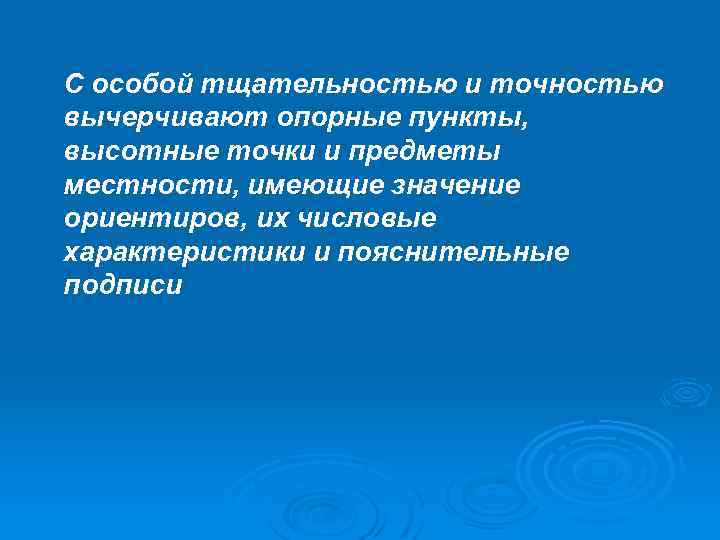 С особой тщательностью и точностью вычерчивают опорные пункты, высотные точки и предметы местности, имеющие значение ориентиров, их числовые характеристики и пояснительные подписи